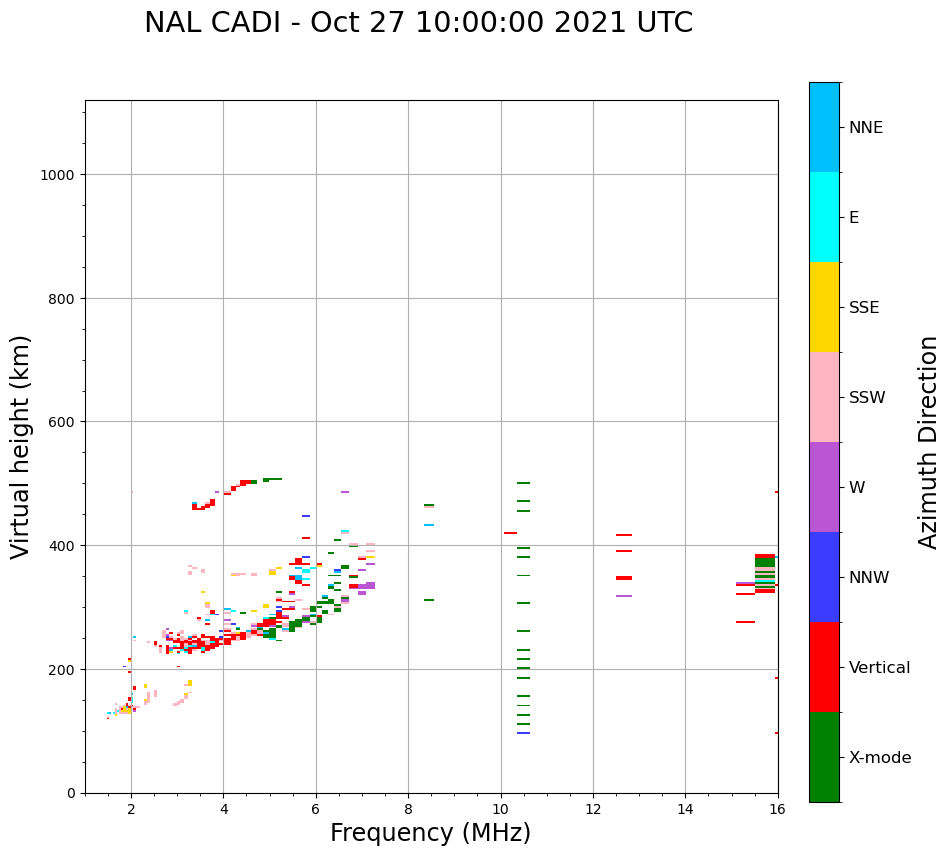 NAL CADI - Oct 27 10:00:00 2021 UTC

Virtual height (km)

1000
800
600
400
200
0

2
4
6
8
10
12
14
16

Frequency (MHz)

NNE
E
SSE
SSW
W
NNW
Vertical
X-mode

Azimuth Direction